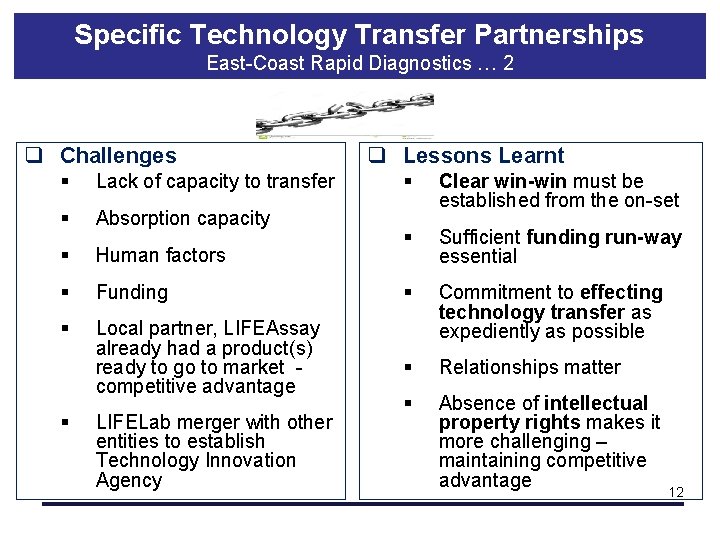 Specific Technology Transfer Partnerships
East-Coast Rapid Diagnostics … 2

❑ Challenges
▪ Lack of capacity to transfer
▪ Absorption capacity
▪ Human factors
▪ Funding
▪ Local partner, LIFEAssay already had a product(s) ready to go to market - competitive advantage
▪ LIFELab merger with other entities to establish Technology Innovation Agency

❑ Lessons Learnt
▪ Clear win-win must be established from the on-set
▪ Sufficient funding run-way essential
▪ Commitment to effecting technology transfer as expediently as possible
▪ Relationships matter
▪ Absence of intellectual property rights makes it more challenging – maintaining competitive advantage

12